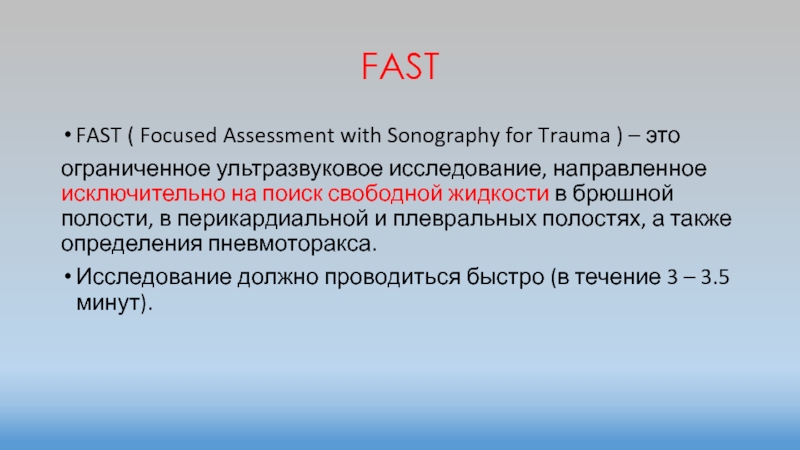 FAST

• FAST ( Focused Assessment with Sonography for Trauma ) – это ограниченное ультразвуковое исследование, направленное исключительно на поиск свободной жидкости в брюшной полости, в перикардиальной и плевральных полостях, а также определения пневмоторакса.

• Исследование должно проводиться быстро (в течение 3 – 3.5 минут).